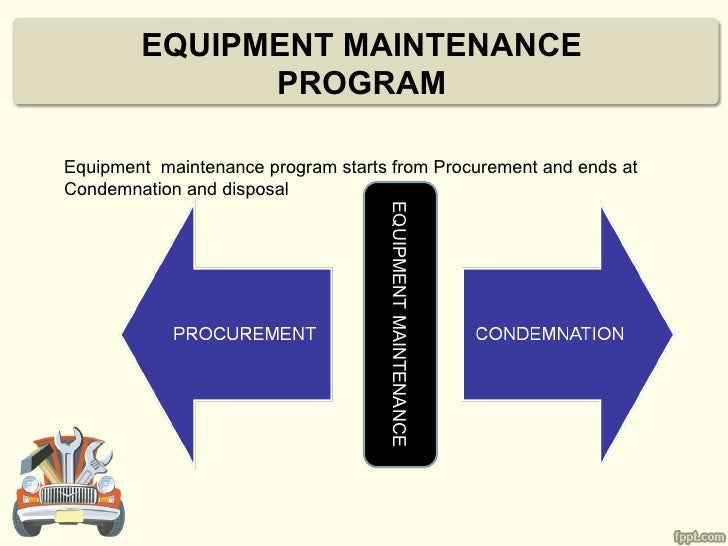 EQUIPMENT MAINTENANCE PROGRAM

Equipment maintenance program starts from Procurement and ends at Condemnation and disposal

PROCUREMENT

EQUIPMENT MAINTENANCE

CONDEMNATION

fppt.com